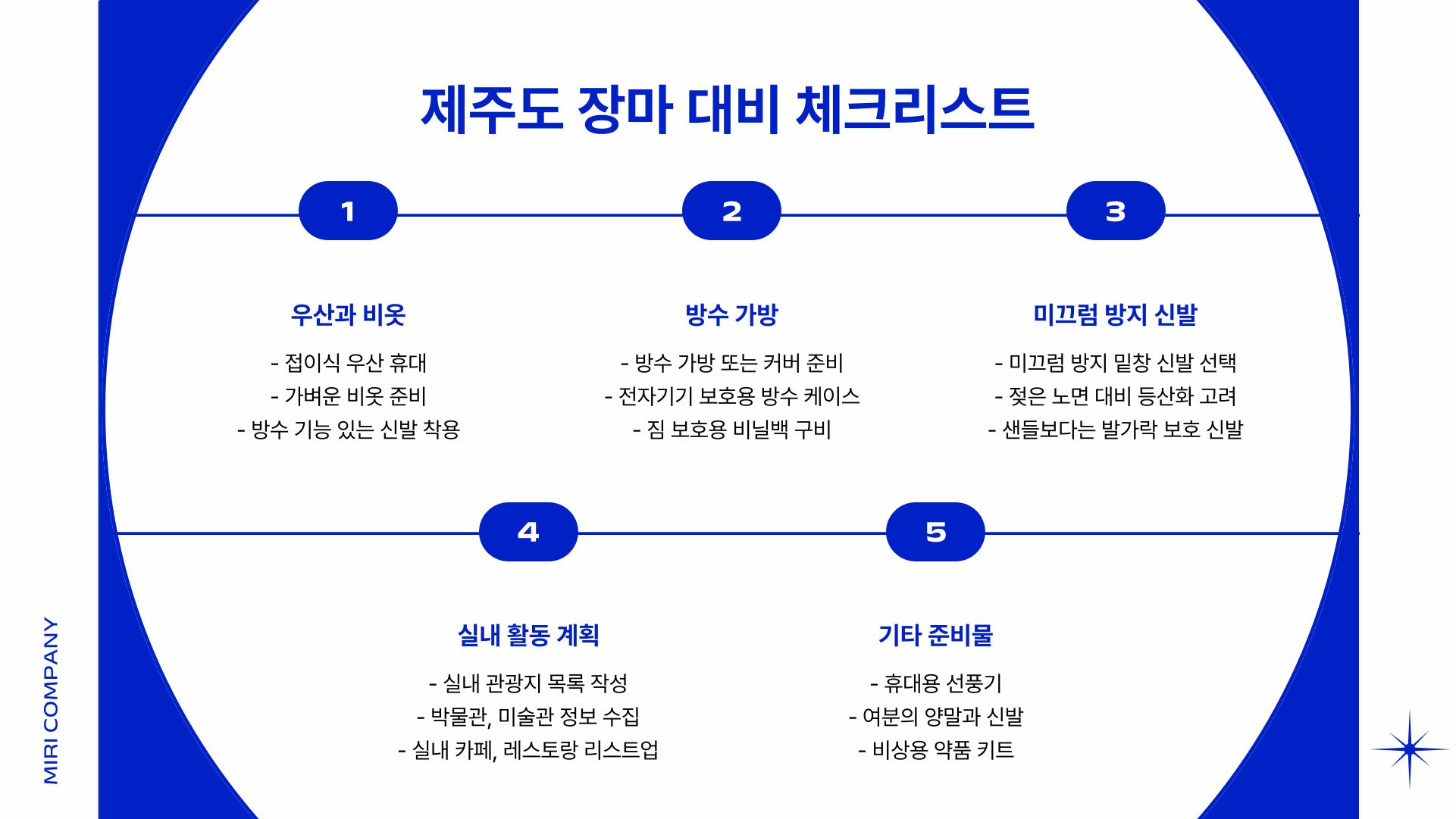 제주도 장마 대비 체크리스트

1

우산과 비옷

- 접이식 우산 휴대
- 가벼운 비옷 준비
- 방수 기능 있는 신발 착용

2

방수 가방

- 방수 가방 또는 커버 준비
- 전자기기 보호용 방수 케이스
- 짐 보호용 비닐백 구비

3

미끄럼 방지 신발

- 미끄럼 방지 밑창 신발 선택
- 젖은 노면 대비 등산화 고려
- 샌들보다는 발가락 보호 신발

4

실내 활동 계획

- 실내 관광지 목록 작성
- 박물관, 미술관 정보 수집
- 실내 카페, 레스토랑 리스트업

5

기타 준비물

- 휴대용 선풍기
- 여분의 양말과 신발
- 비상용 약품 키트

MIRI COMPANY